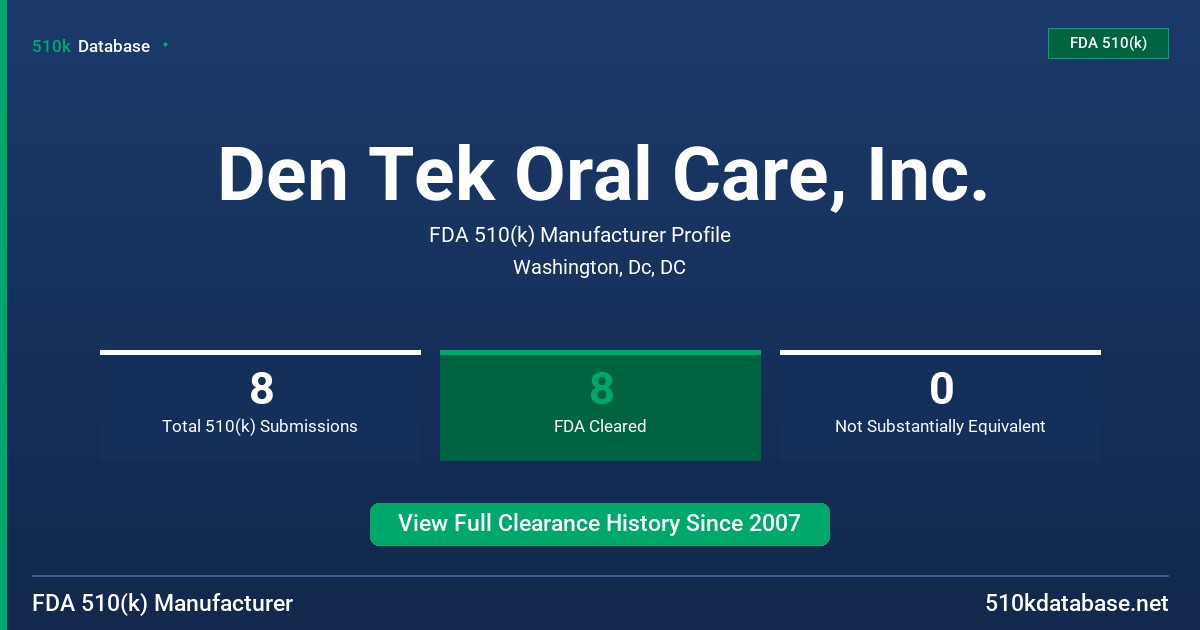 510k Database

FDA 510(k)

Den Tek Oral Care, Inc.

FDA 510(k) Manufacturer Profile

Washington, Dc, DC

8
Total 510(k) Submissions

8
FDA Cleared

0
Not Substantially Equivalent

View Full Clearance History Since 2007

FDA 510(k) Manufacturer

510kdatabase.net